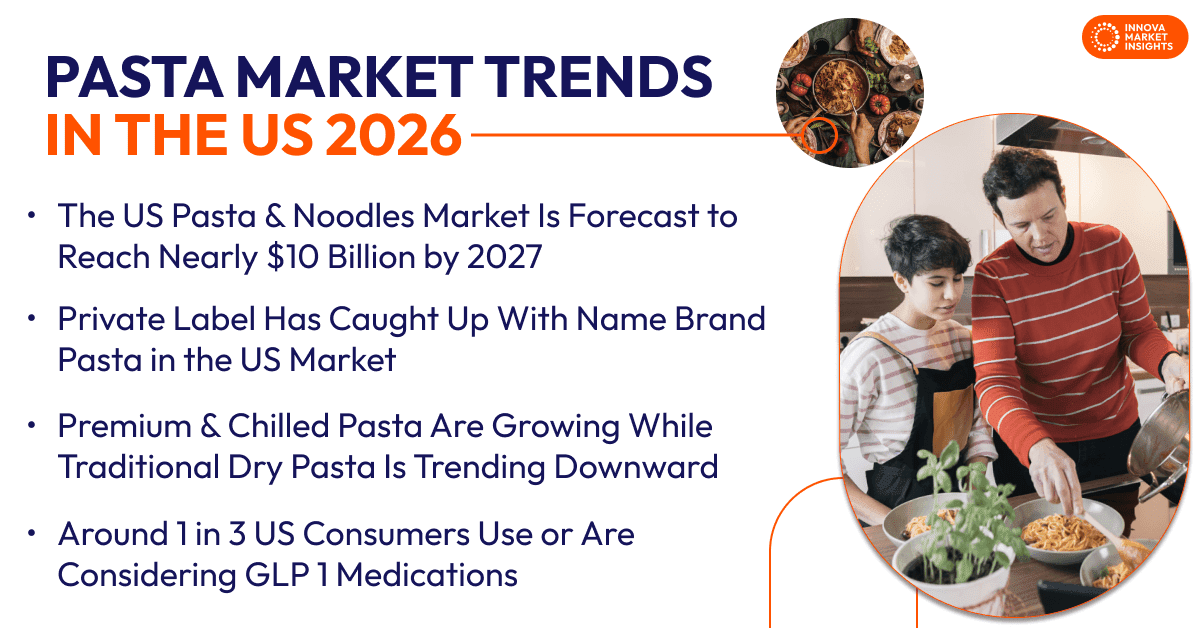 INNOVA MARKET INSIGHTS

PASTA MARKET TRENDS IN THE US 2026

• The US Pasta & Noodles Market Is Forecast to Reach Nearly $10 Billion by 2027

• Private Label Has Caught Up With Name Brand Pasta in the US Market

• Premium & Chilled Pasta Are Growing While Traditional Dry Pasta Is Trending Downward

• Around 1 in 3 US Consumers Use or Are Considering GLP 1 Medications